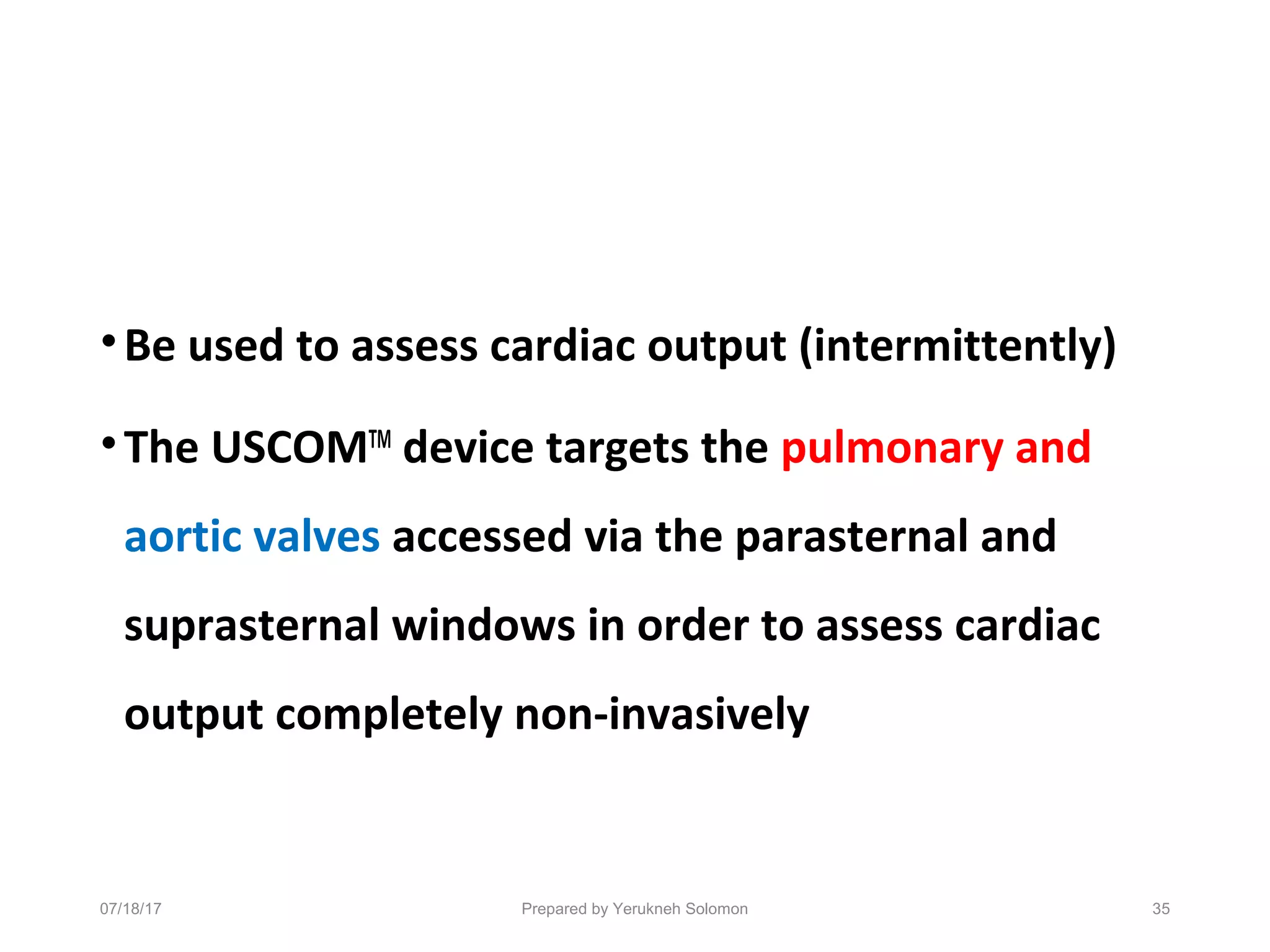 • Be used to assess cardiac output (intermittently)

• The USCOM™ device targets the pulmonary and aortic valves accessed via the parasternal and suprasternal windows in order to assess cardiac output completely non-invasively

07/18/17

Prepared by Yerukneh Solomon

35